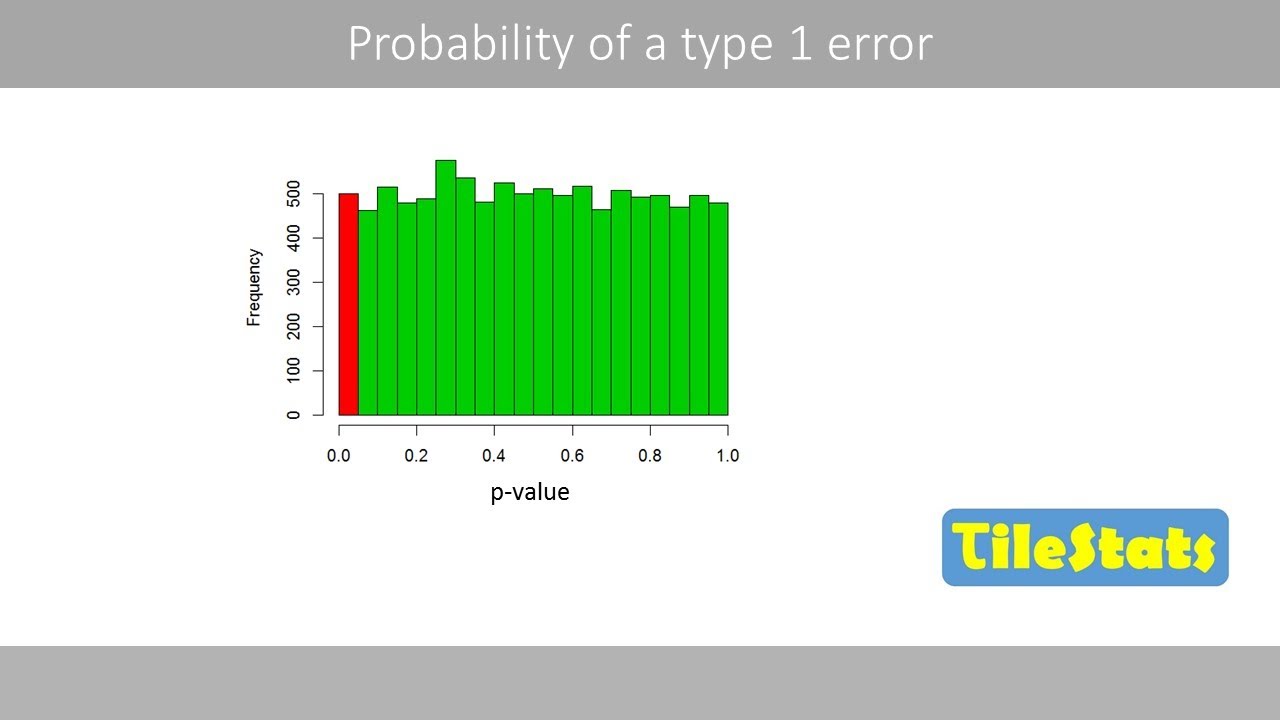 Probability of a type 1 error

Frequency

0
100
200
300
400
500

0.0
0.2
0.4
0.6
0.8
1.0

p-value

TileStats